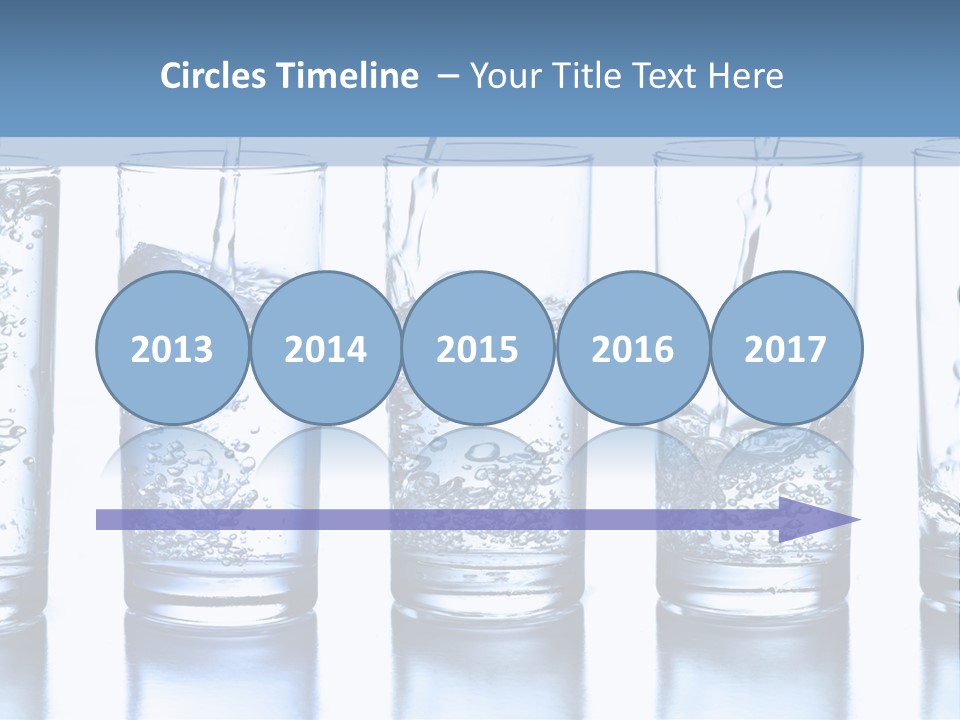 Circles Timeline – Your Title Text Here

2013

2014

2015

2016

2017